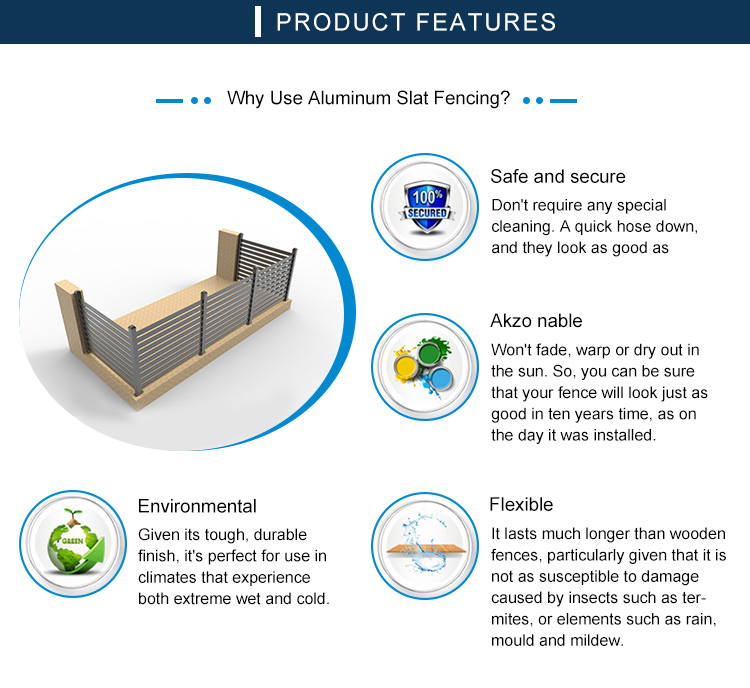 PRODUCT FEATURES

Why Use Aluminum Slat Fencing?

100% SECURED

Safe and secure

Don't require any special cleaning. A quick hose down, and they look as good as

Akzo nable

Won't fade, warp or dry out in the sun. So, you can be sure that your fence will look just as good in ten years time, as on the day it was installed.

GREEN

Environmental

Given its tough, durable finish, it's perfect for use in climates that experience both extreme wet and cold.

Flexible

It lasts much longer than wooden fences, particularly given that it is not as susceptible to damage caused by insects such as termites, or elements such as rain, mould and mildew.